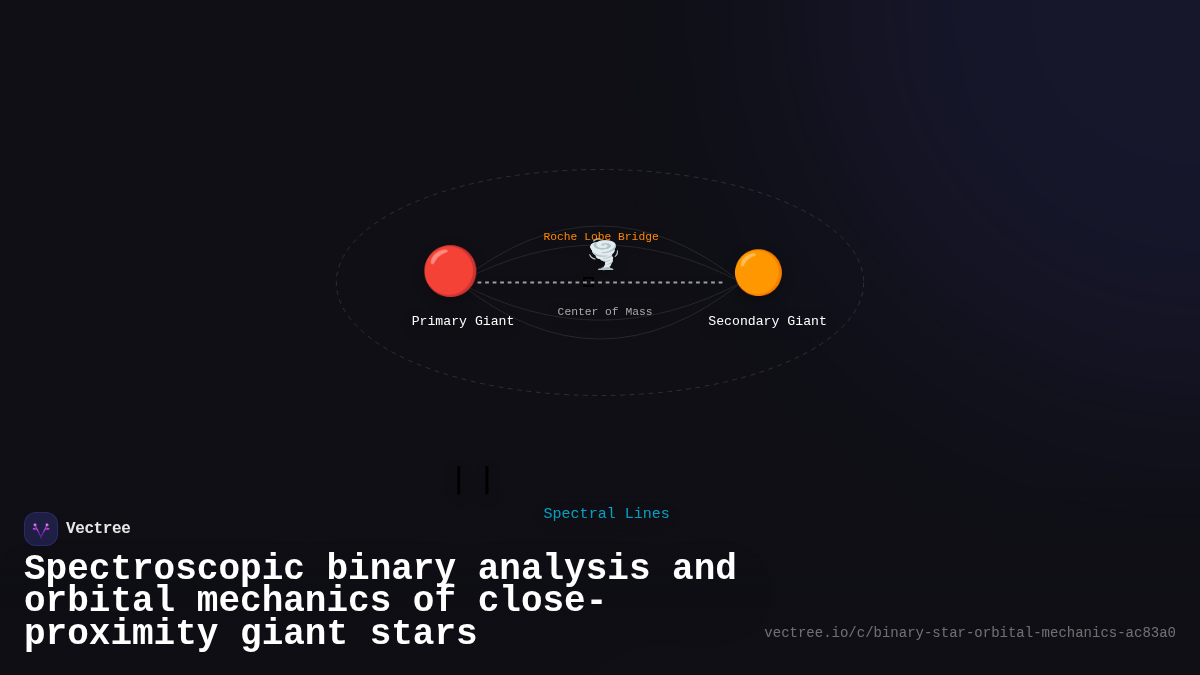 Roche Lobe Bridge

Primary Giant

Center of Mass

Secondary Giant

Spectral Lines

Vectree

Spectroscopic binary analysis and orbital mechanics of close-proximity giant stars

vectree.io/c/binary-star-orbital-mechanics-ac83a0